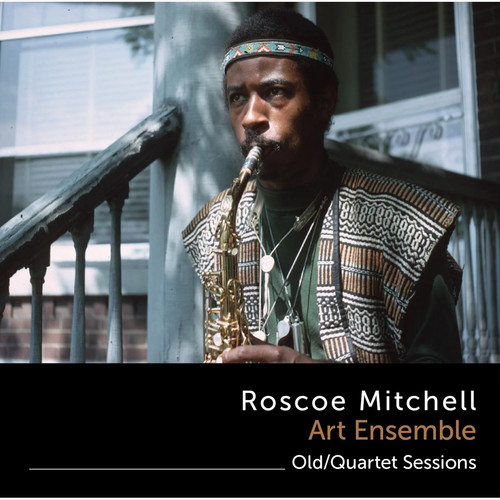 Roscoe Mitchell
Art Ensemble
Old/Quartet Sessions